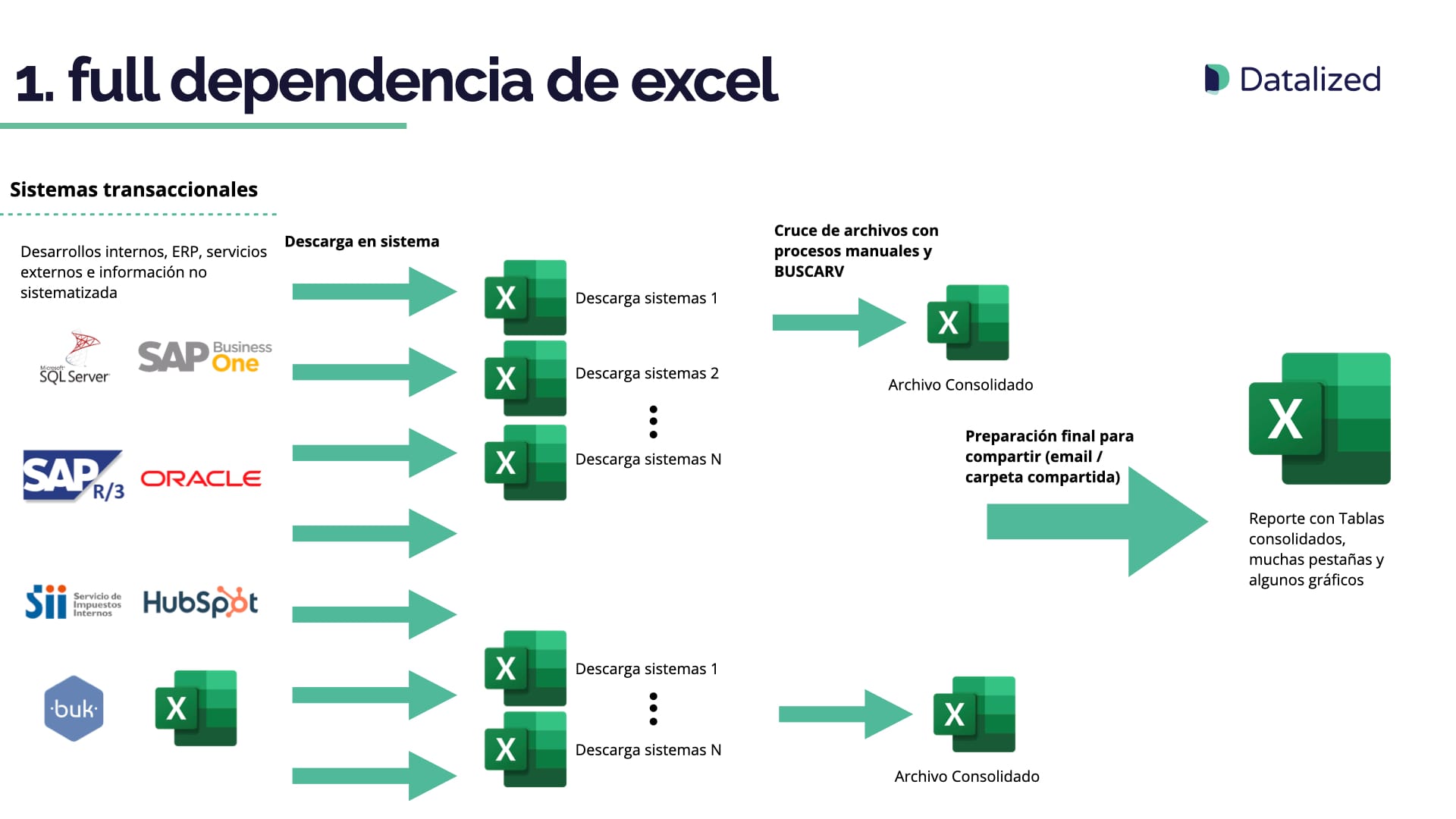 1. full dependencia de excel

Datalized

Sistemas transaccionales

Desarrollos internos, ERP, servicios externos e información no sistematizada

Microsoft SQL Server

SAP Business One

SAP R/3

ORACLE

Sii Servicio de Impuestos Internos

HubSpot

buk

X

Descarga en sistema

X Descarga sistemas 1

X Descarga sistemas 2

X Descarga sistemas N

X Descarga sistemas 1

X Descarga sistemas N

Cruce de archivos con procesos manuales y BUSCARV

X

Archivo Consolidado

X

Archivo Consolidado

Preparación final para compartir (email / carpeta compartida)

X

Reporte con Tablas consolidados, muchas pestañas y algunos gráficos